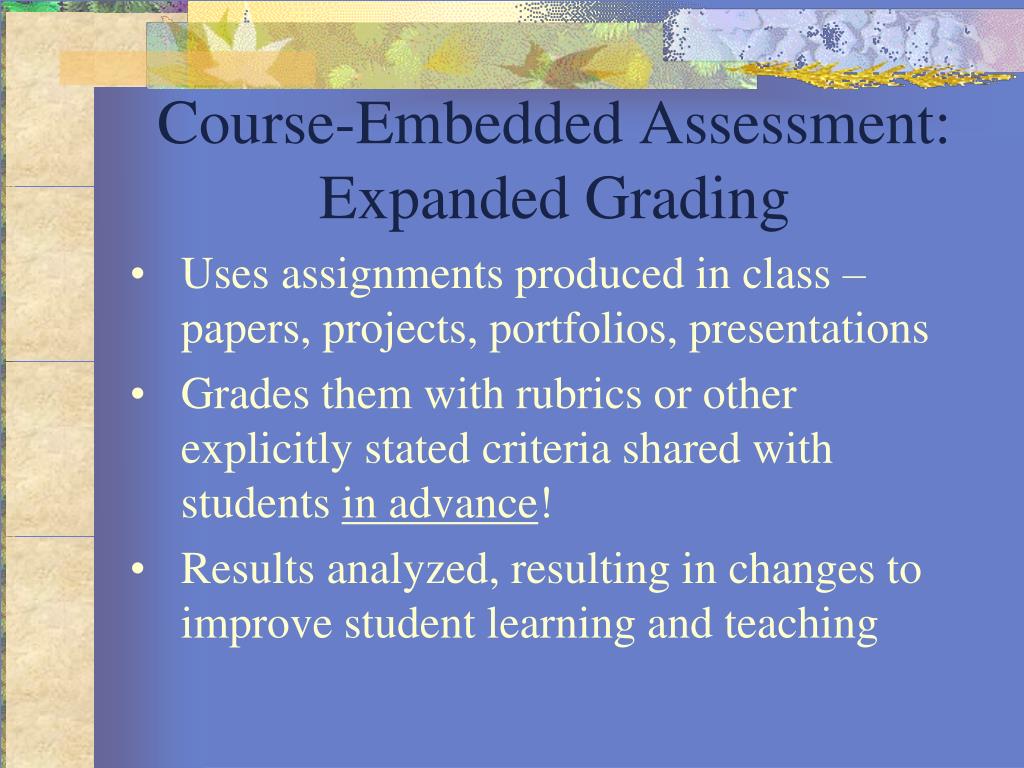 Course-Embedded Assessment: Expanded Grading

• Uses assignments produced in class – papers, projects, portfolios, presentations
• Grades them with rubrics or other explicitly stated criteria shared with students in advance!
• Results analyzed, resulting in changes to improve student learning and teaching